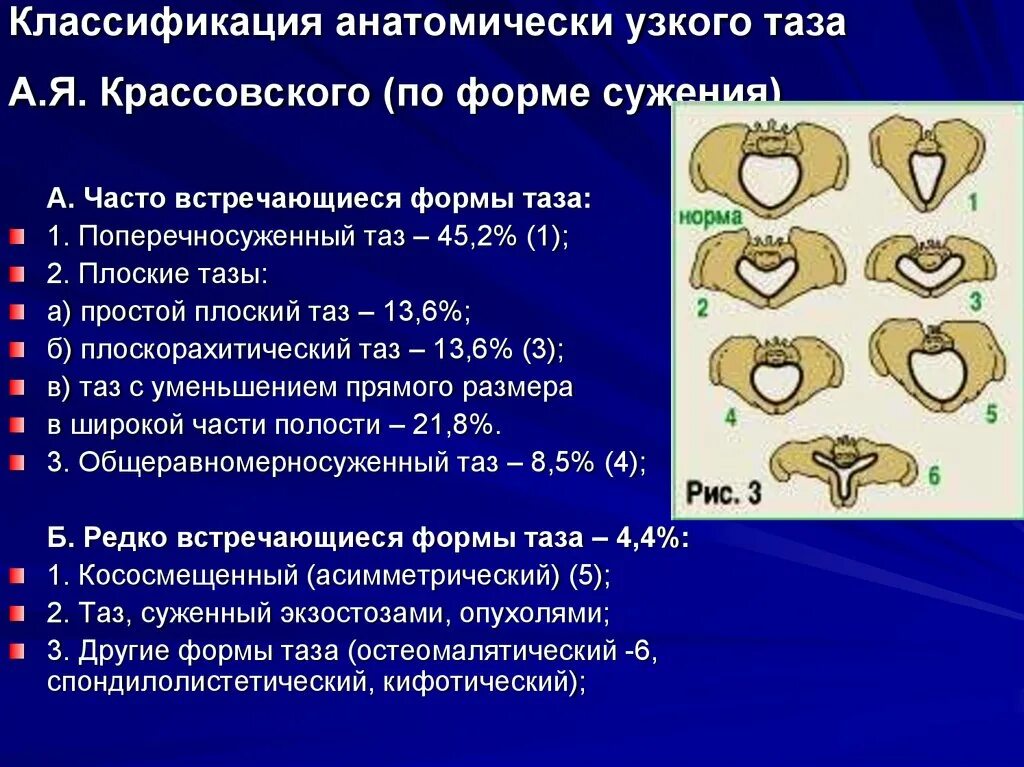 Классификация анатомически узкого таза

А.Я. Крассовского (по форме сужения)

А. Часто встречающиеся формы таза:

1. Поперечносуженный таз – 45,2% (1);

2. Плоские тазы:

а) простой плоский таз – 13,6%;

б) плоскорахитический таз – 13,6% (3);

в) таз с уменьшением прямого размера в широкой части полости – 21,8%.

3. Общеравномерносуженный таз – 8,5% (4);

Б. Редко встречающиеся формы таза – 4,4%:

1. Кососмещенный (асимметрический) (5);

2. Таз, суженный экзостозами, опухолями;

3. Другие формы таза (остеомалятический -6, спондилолистетический, кифотический);

норма

1

2

3

4

5

6

Рис. 3